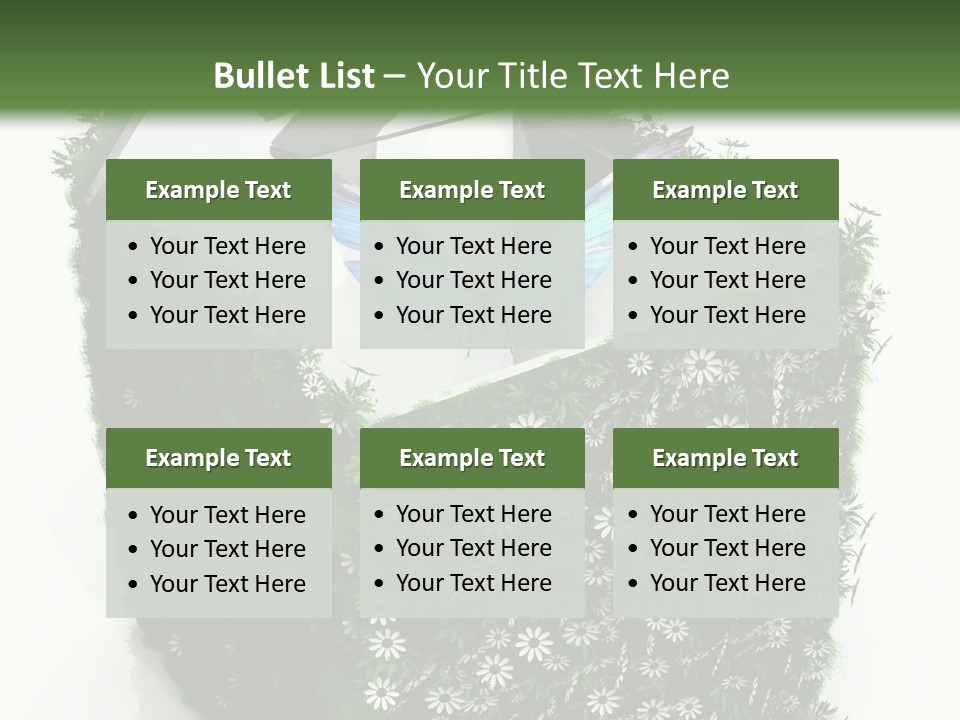 Bullet List – Your Title Text Here

Example Text
• Your Text Here
• Your Text Here
• Your Text Here

Example Text
• Your Text Here
• Your Text Here
• Your Text Here

Example Text
• Your Text Here
• Your Text Here
• Your Text Here

Example Text
• Your Text Here
• Your Text Here
• Your Text Here

Example Text
• Your Text Here
• Your Text Here
• Your Text Here

Example Text
• Your Text Here
• Your Text Here
• Your Text Here